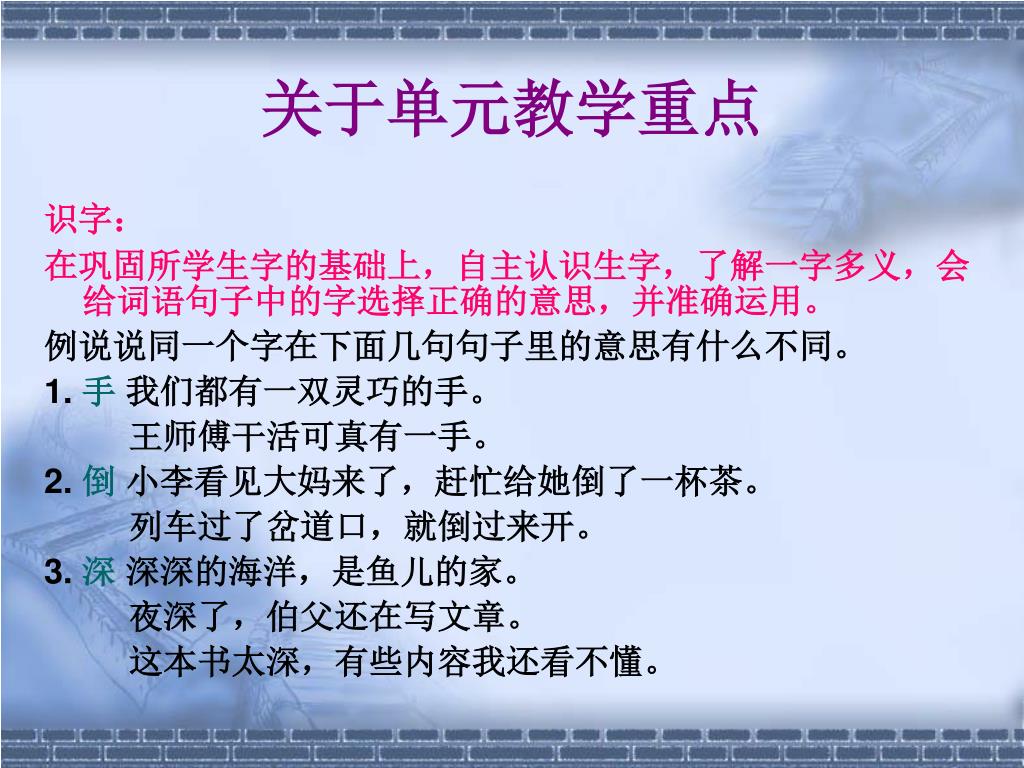 关于单元教学重点

识字：

在巩固所学生字的基础上，自主认识生字，了解一字多义，会给词语句子中的字选择正确的意思，并准确运用。

例说说同一个字在下面几句句子里的意思有什么不同。

1. 手 我们都有一双灵巧的手。
王师傅干活可真有一手。

2. 倒 小李看见大妈来了，赶忙给她倒了一杯茶。
列车过了岔道口，就倒过来开。

3. 深 深深的海洋，是鱼儿的家。
夜深了，伯父还在写文章。
这本书太深，有些内容我还看不懂。